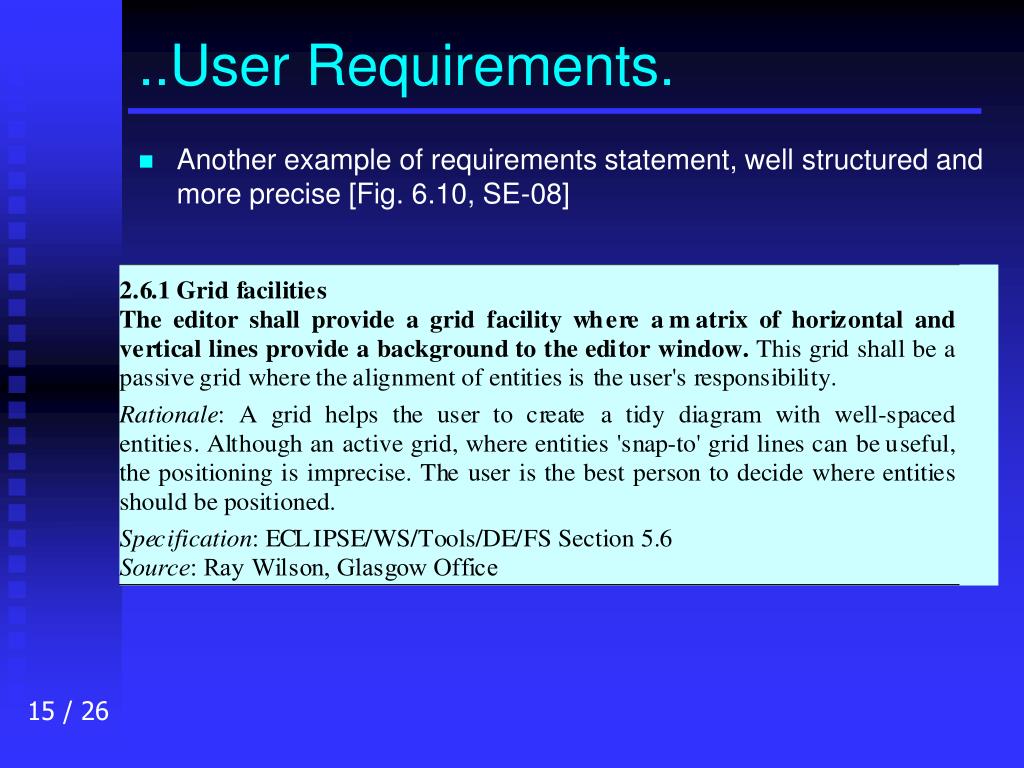 ..User Requirements.

Another example of requirements statement, well structured and more precise [Fig. 6.10, SE-08]

2.6.1 Grid facilities
The editor shall provide a grid facility where a matrix of horizontal and vertical lines provide a background to the editor window. This grid shall be a passive grid where the alignment of entities is the user's responsibility.

Rationale: A grid helps the user to create a tidy diagram with well-spaced entities. Although an active grid, where entities 'snap-to' grid lines can be useful, the positioning is imprecise. The user is the best person to decide where entities should be positioned.

Specification: ECLIPSE/WS/Tools/DE/FS Section 5.6
Source: Ray Wilson, Glasgow Office

15 / 26